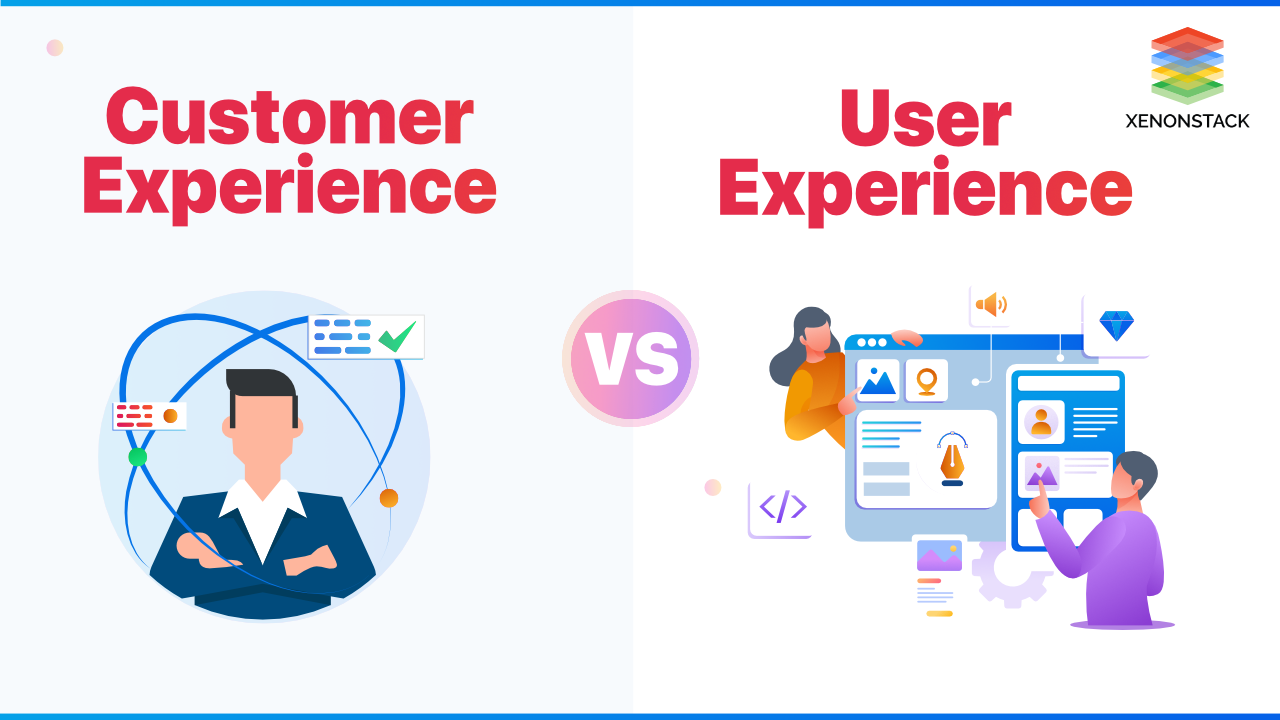 Customer Experience

VS

User Experience

XENONSTACK

</>